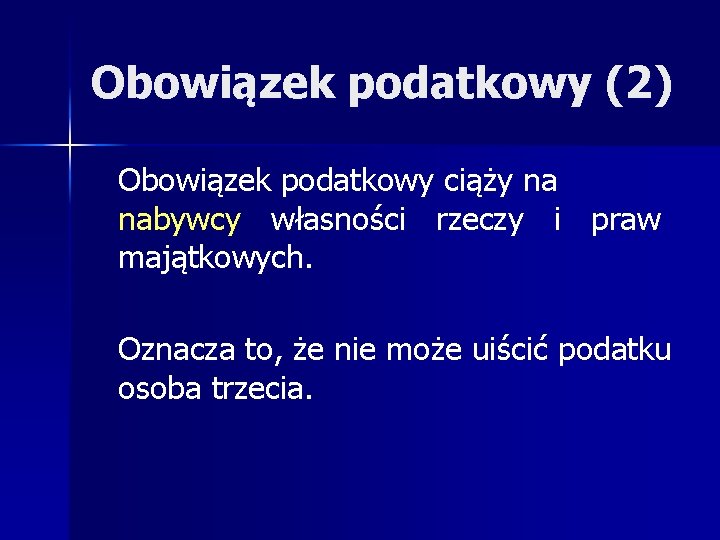 Obowiązek podatkowy (2)

Obowiązek podatkowy ciąży na nabywcy własności rzeczy i praw majątkowych.

Oznacza to, że nie może uiścić podatku osoba trzecia.